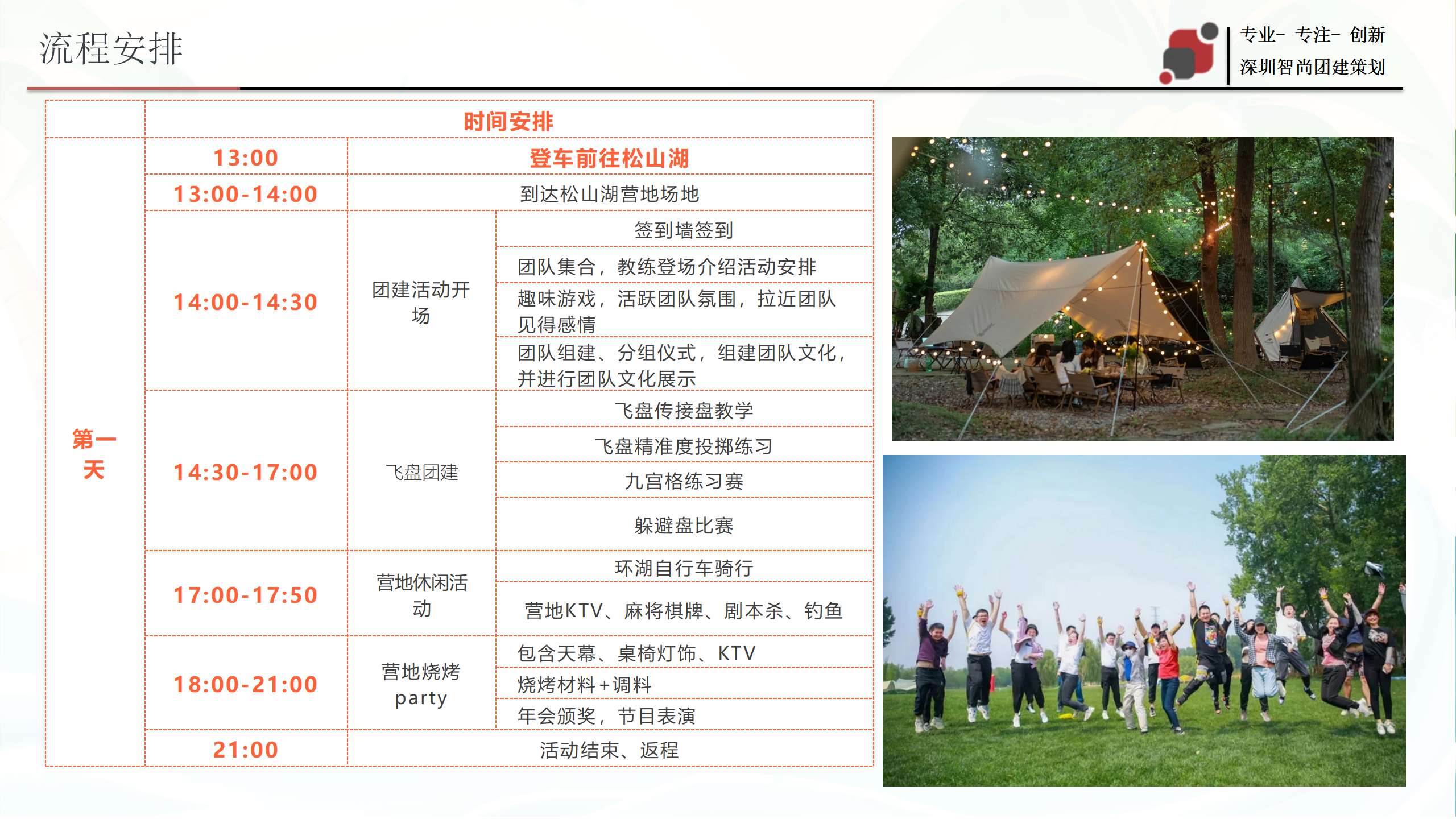 流程安排

专业- 专注- 创新
深圳智尚团建策划

| | 时间安排 | | |
|---|---|---|---|
| 第一天 | 13:00 | 登车前往松山湖 | |
| | 13:00-14:00 | 到达松山湖营地场地 | |
| | 14:00-14:30 | 团建活动开场 | 签到墙签到 |
| | | | 团队集合，教练登场介绍活动安排 |
| | | | 趣味游戏，活跃团队氛围，拉近团队见得感情 |
| | | | 团队组建、分组仪式，组建团队文化，并进行团队文化展示 |
| | 14:30-17:00 | 飞盘团建 | 飞盘传接盘教学 |
| | | | 飞盘精准度投掷练习 |
| | | | 九宫格练习赛 |
| | | | 躲避盘比赛 |
| | 17:00-17:50 | 营地休闲活动 | 环湖自行车骑行 |
| | | | 营地KTV、麻将棋牌、剧本杀、钓鱼 |
| | 18:00-21:00 | 营地烧烤party | 包含天幕、桌椅灯饰、KTV |
| | | | 烧烤材料+调料 |
| | | | 年会颁奖，节目表演 |
| | 21:00 | 活动结束、返程 | |